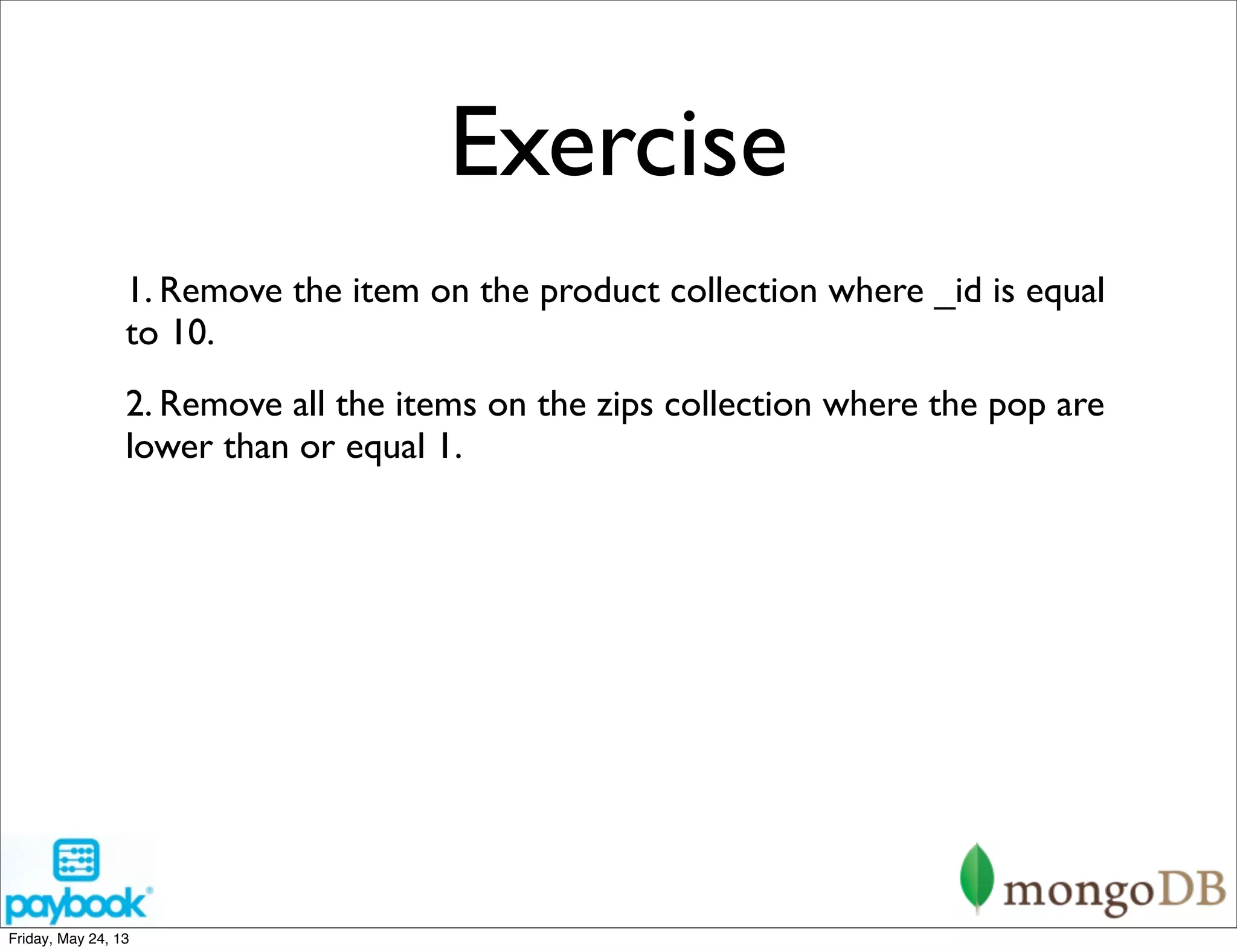 Exercise

1. Remove the item on the product collection where _id is equal to 10.

2. Remove all the items on the zips collection where the pop are lower than or equal 1.

paybook®

mongoDB

Friday, May 24, 13